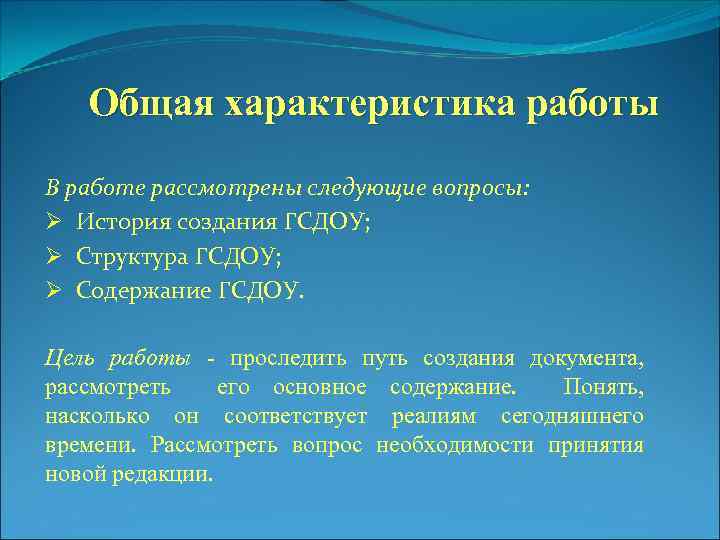 Общая характеристика работы

В работе рассмотрены следующие вопросы:
➢ История создания ГСДОУ;
➢ Структура ГСДОУ;
➢ Содержание ГСДОУ.

Цель работы - проследить путь создания документа, рассмотреть его основное содержание. Понять, насколько он соответствует реалиям сегодняшнего времени. Рассмотреть вопрос необходимости принятия новой редакции.